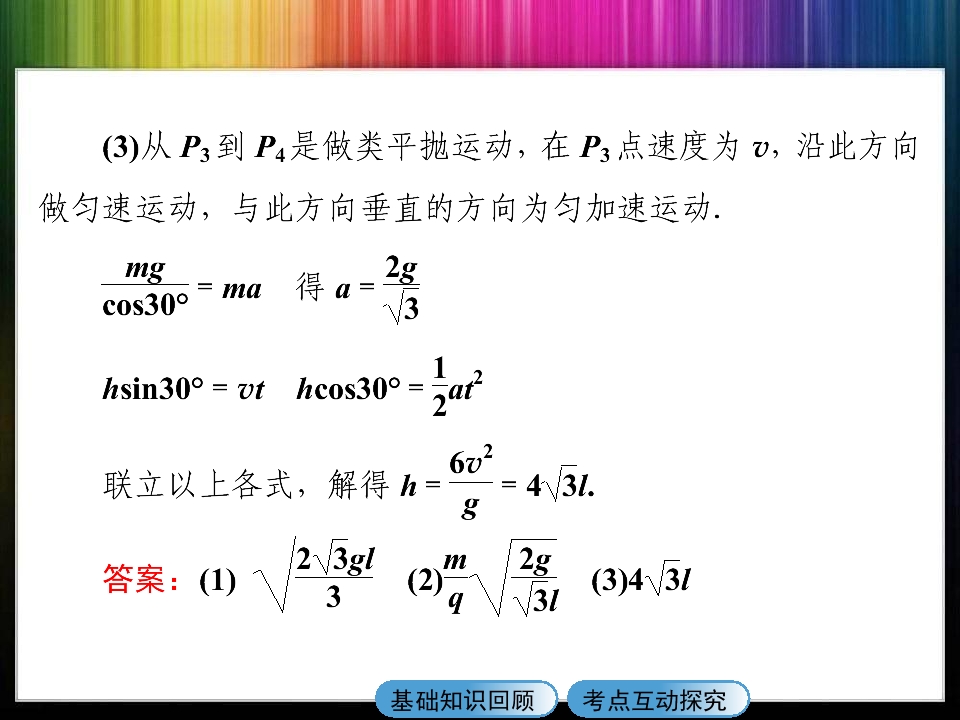 (3)从 $P_3$ 到 $P_4$ 是做类平抛运动，在 $P_3$ 点速度为 $v$，沿此方向做匀速运动，与此方向垂直的方向为匀加速运动.

$\frac{mg}{\cos30°} = ma$　得 $a = \frac{2g}{\sqrt{3}}$

$h\sin30° = vt$　$h\cos30° = \frac{1}{2}at^2$

联立以上各式，解得 $h = \frac{6v^2}{g} = 4\sqrt{3}l$.

答案：(1) $\sqrt{\frac{2\sqrt{3}gl}{3}}$　(2)$\frac{m}{q}\sqrt{\frac{2g}{\sqrt{3}l}}$　(3)$4\sqrt{3}l$

基础知识回顾　考点互动探究